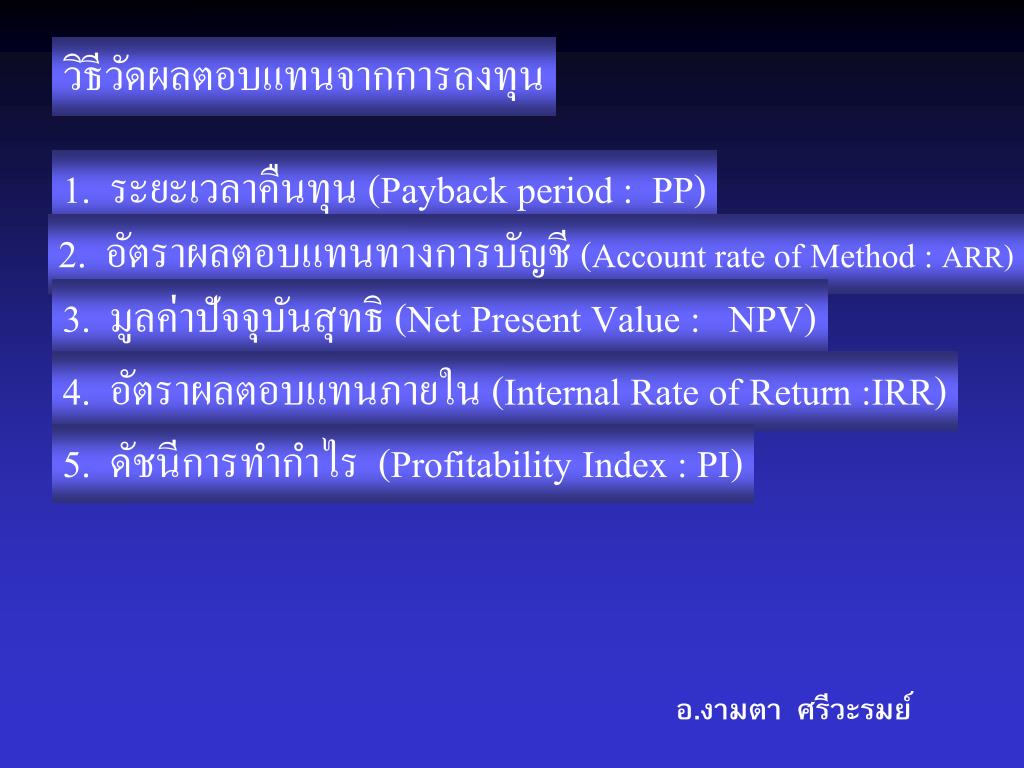 วิธีวัดผลตอบแทนจากการลงทุน

1. ระยะเวลาคืนทุน (Payback period : PP)

2. อัตราผลตอบแทนทางการบัญชี (Account rate of Method : ARR)

3. มูลค่าปัจจุบันสุทธิ (Net Present Value : NPV)

4. อัตราผลตอบแทนภายใน (Internal Rate of Return :IRR)

5. ดัชนีการทำกำไร (Profitability Index : PI)

อ.งามตา ศรีวะรมย์